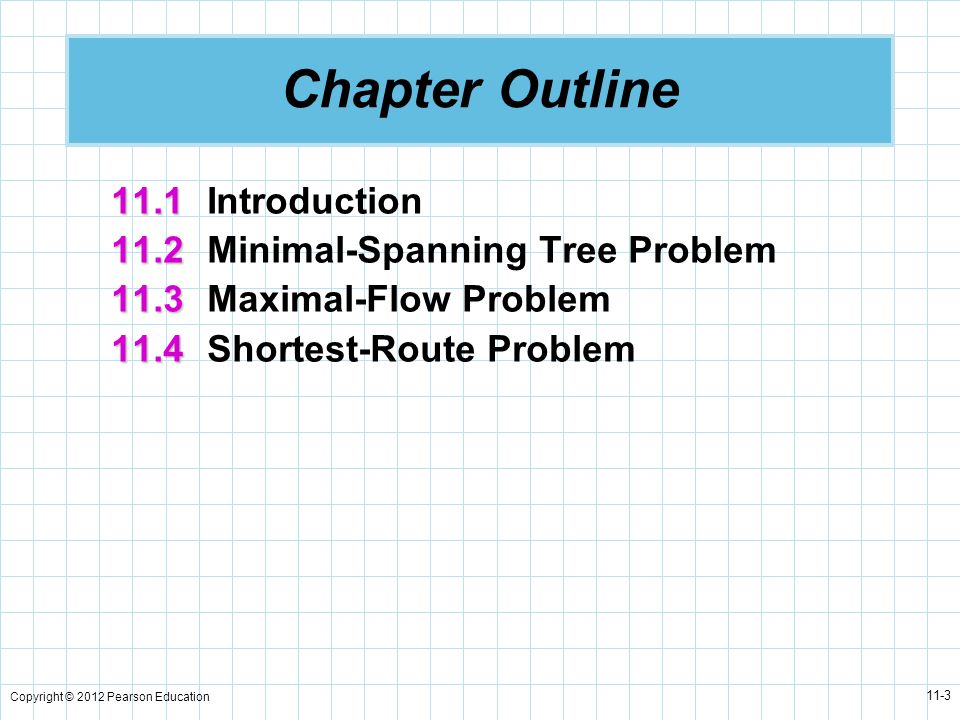 Chapter Outline

11.1 Introduction
11.2 Minimal-Spanning Tree Problem
11.3 Maximal-Flow Problem
11.4 Shortest-Route Problem

Copyright © 2012 Pearson Education

11-3